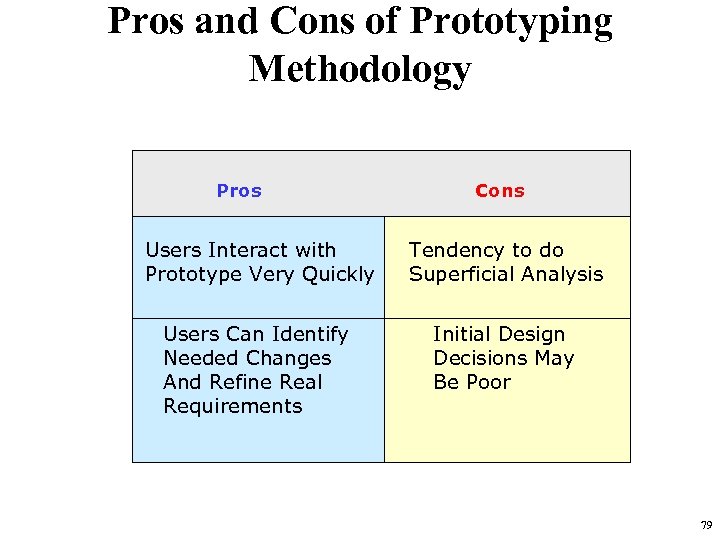 Pros and Cons of Prototyping Methodology

| Pros | Cons |
|---|---|
| Users Interact with Prototype Very Quickly | Tendency to do Superficial Analysis |
| Users Can Identify Needed Changes And Refine Real Requirements | Initial Design Decisions May Be Poor |

79